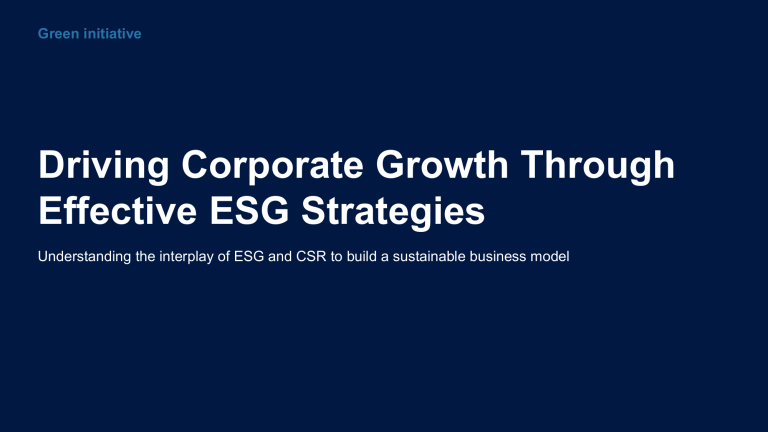 Green initiative

Driving Corporate Growth Through Effective ESG Strategies

Understanding the interplay of ESG and CSR to build a sustainable business model